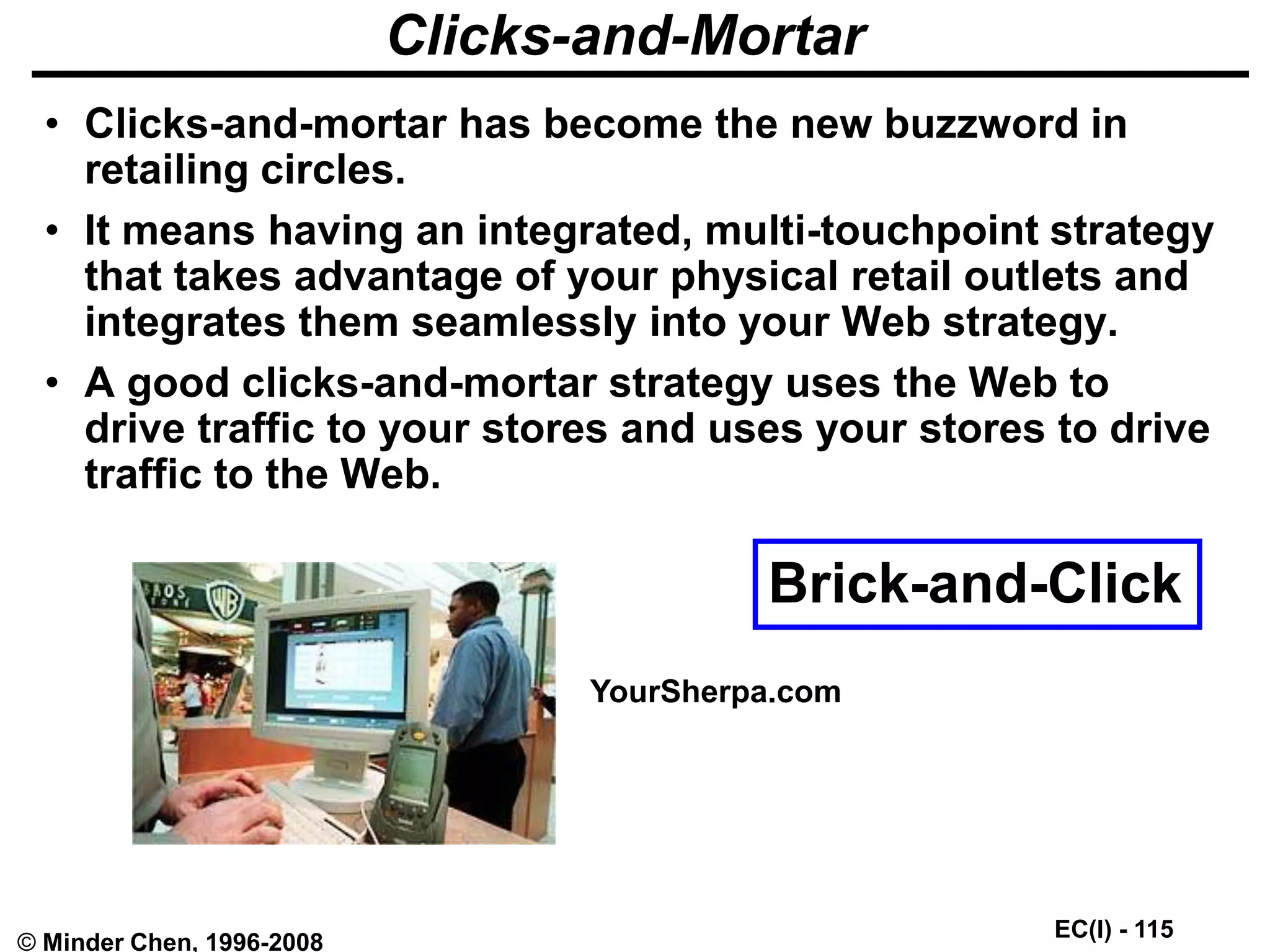 Clicks-and-Mortar

• Clicks-and-mortar has become the new buzzword in retailing circles.

• It means having an integrated, multi-touchpoint strategy that takes advantage of your physical retail outlets and integrates them seamlessly into your Web strategy.

• A good clicks-and-mortar strategy uses the Web to drive traffic to your stores and uses your stores to drive traffic to the Web.

Brick-and-Click

YourSherpa.com

© Minder Chen, 1996-2008

EC(I) - 115